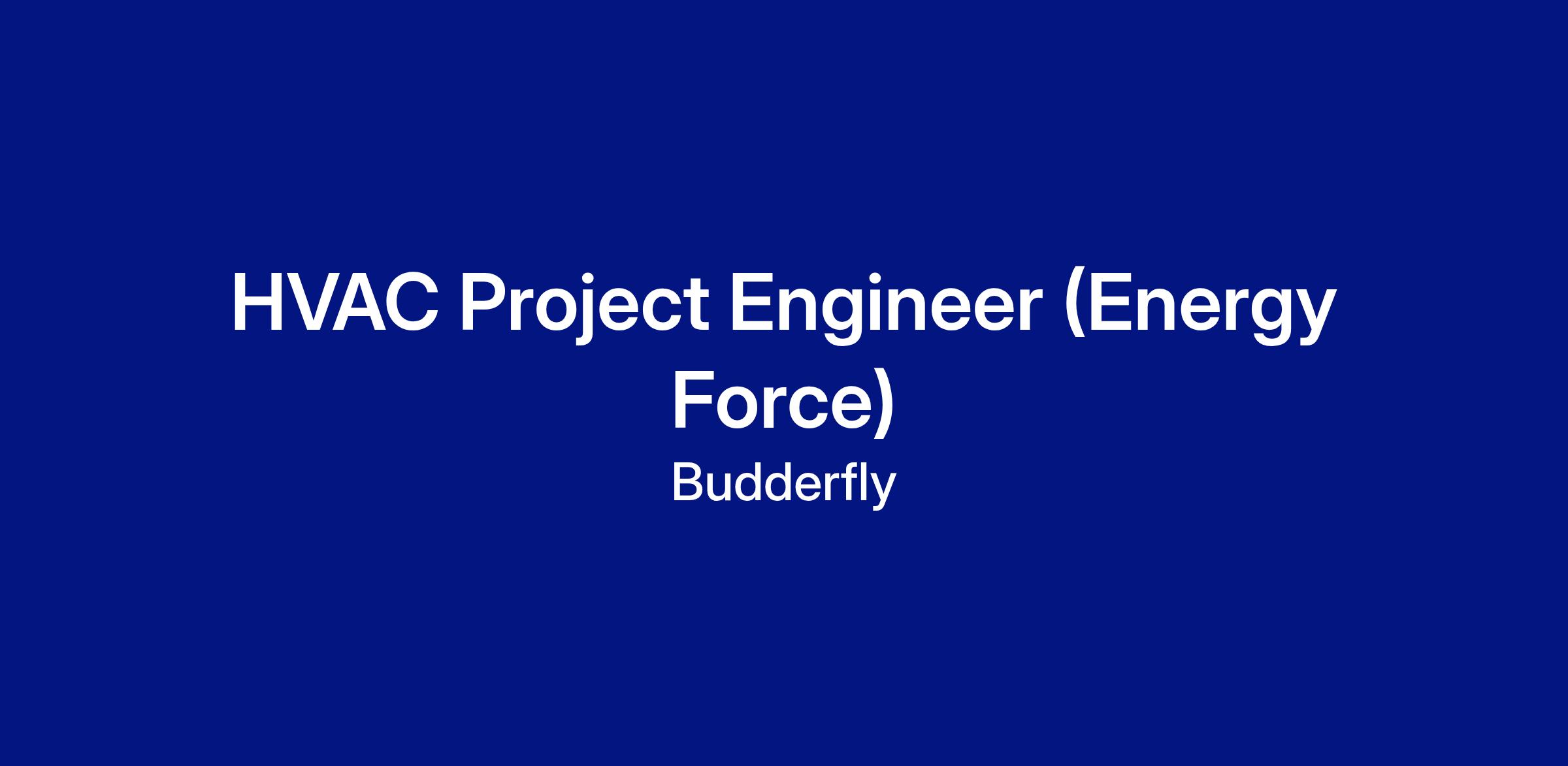 HVAC Project Engineer (Energy Force)

Budderfly